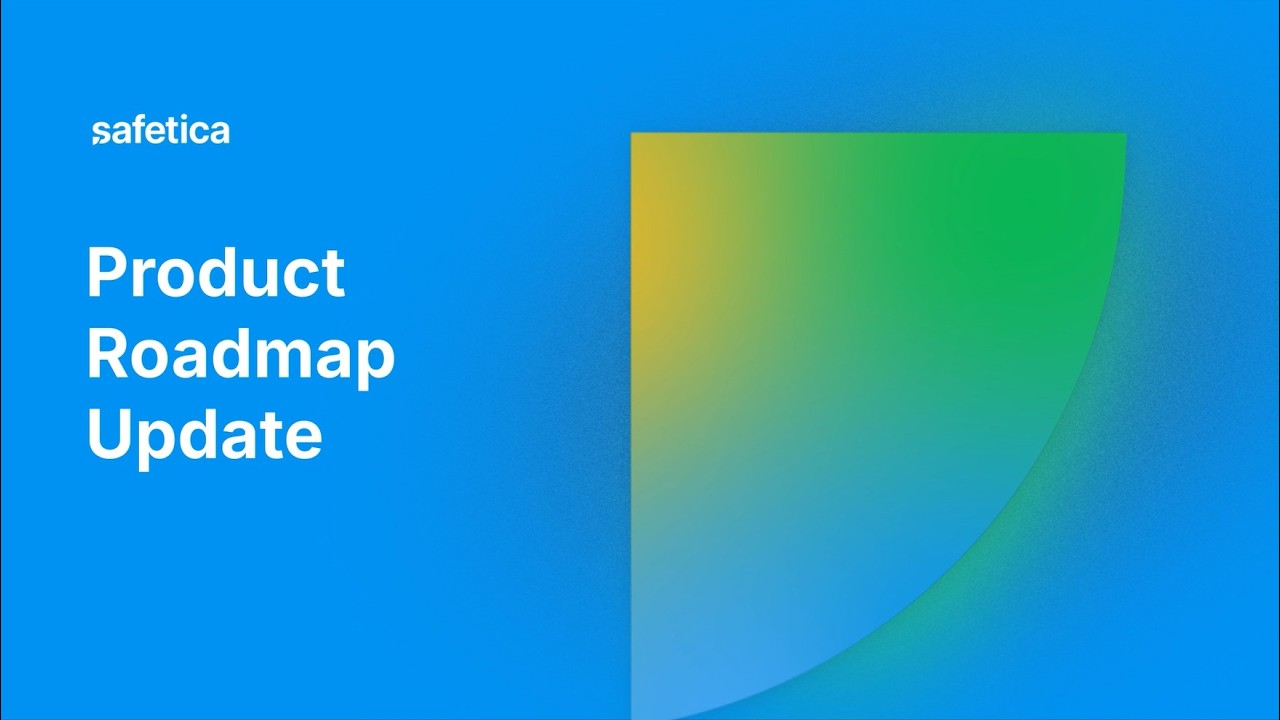 safetica

Product Roadmap Update